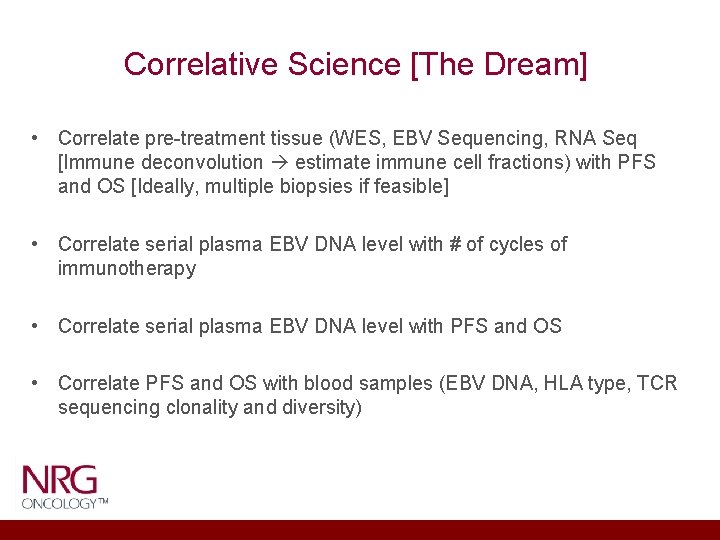 Correlative Science [The Dream]

• Correlate pre-treatment tissue (WES, EBV Sequencing, RNA Seq [Immune deconvolution → estimate immune cell fractions) with PFS and OS [Ideally, multiple biopsies if feasible]

• Correlate serial plasma EBV DNA level with # of cycles of immunotherapy

• Correlate serial plasma EBV DNA level with PFS and OS

• Correlate PFS and OS with blood samples (EBV DNA, HLA type, TCR sequencing clonality and diversity)

NRG
ONCOLOGY™